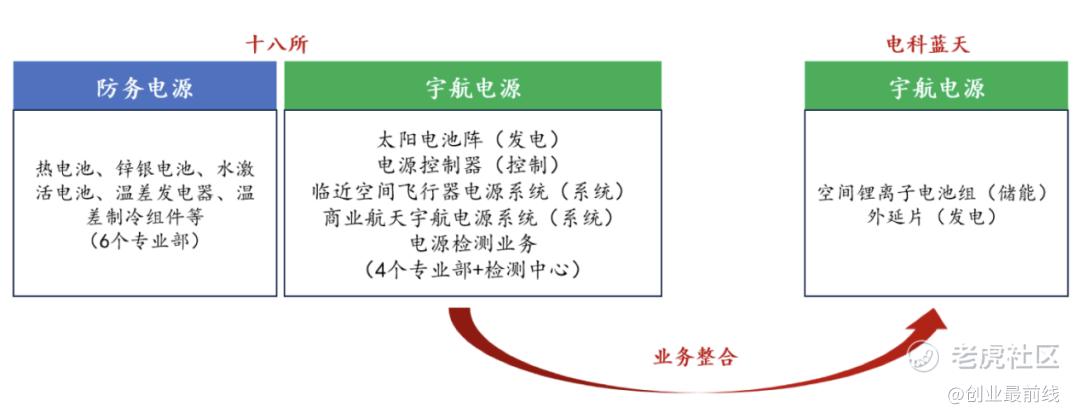 十八所

防务电源

热电池、锌银电池、水激活电池、温差发电器、温差制冷组件等
（6个专业部）

宇航电源

太阳电池阵（发电）
电源控制器（控制）
临近空间飞行器电源系统（系统）
商业航天宇航电源系统（系统）
电源检测业务
（4个专业部+检测中心）

电科蓝天

宇航电源

空间锂离子电池组（储能）
外延片（发电）

业务整合

老虎社区
@创业最前线